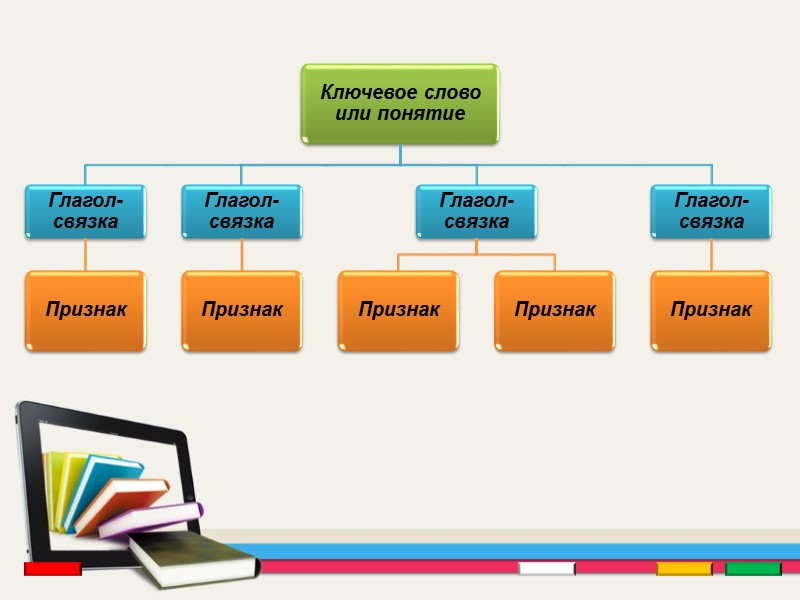 Ключевое слово или понятие

Глагол-связка

Глагол-связка

Глагол-связка

Глагол-связка

Признак

Признак

Признак

Признак

Признак